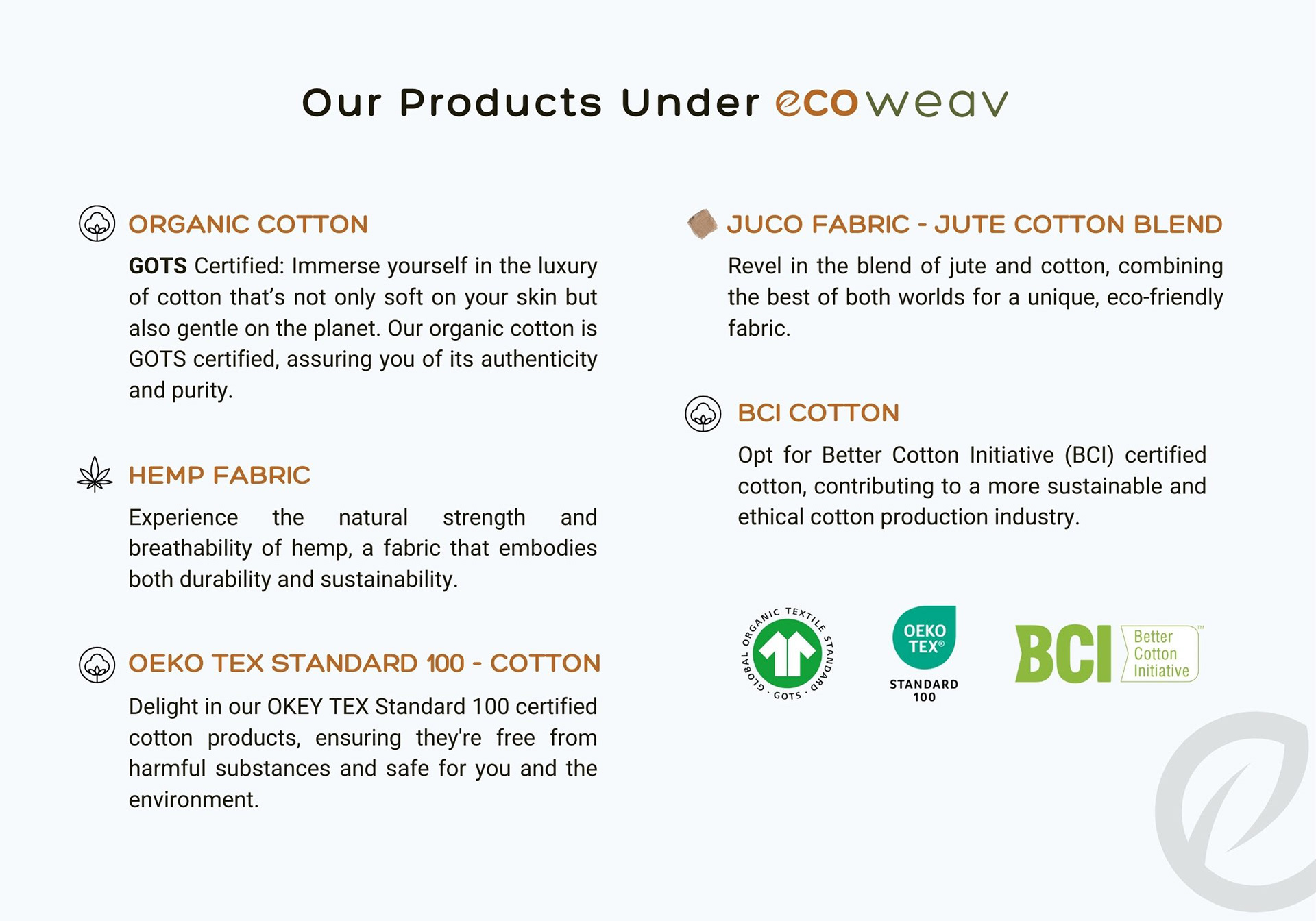 Our Products Under ecoweav

ORGANIC COTTON

GOTS Certified: Immerse yourself in the luxury of cotton that's not only soft on your skin but also gentle on the planet. Our organic cotton is GOTS certified, assuring you of its authenticity and purity.

HEMP FABRIC

Experience the natural strength and breathability of hemp, a fabric that embodies both durability and sustainability.

OEKO TEX STANDARD 100 - COTTON

Delight in our OKEY TEX Standard 100 certified cotton products, ensuring they're free from harmful substances and safe for you and the environment.

JUCO FABRIC - JUTE COTTON BLEND

Revel in the blend of jute and cotton, combining the best of both worlds for a unique, eco-friendly fabric.

BCI COTTON

Opt for Better Cotton Initiative (BCI) certified cotton, contributing to a more sustainable and ethical cotton production industry.

GLOBAL ORGANIC TEXTILE STANDARD · GOTS ·

OEKO TEX®
STANDARD 100

BCI Better Cotton Initiative™